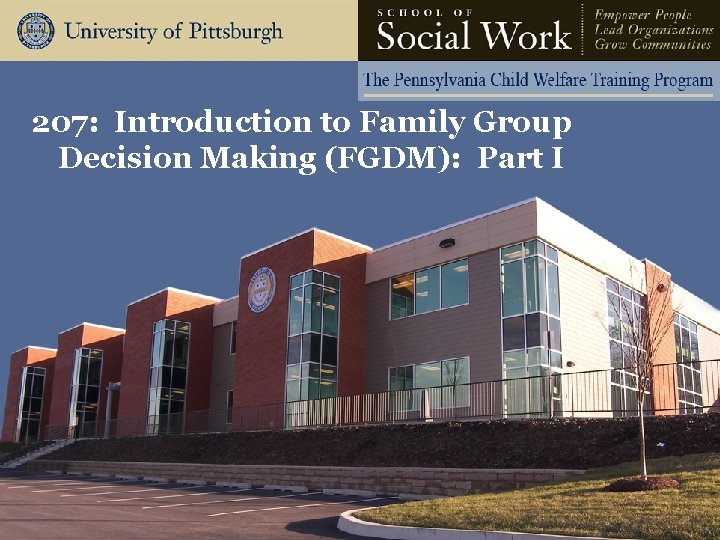 University of Pittsburgh

SCHOOL OF
Social Work

Empower People
Lead Organizations
Grow Communities

The Pennsylvania Child Welfare Training Program

207: Introduction to Family Group Decision Making (FGDM): Part I